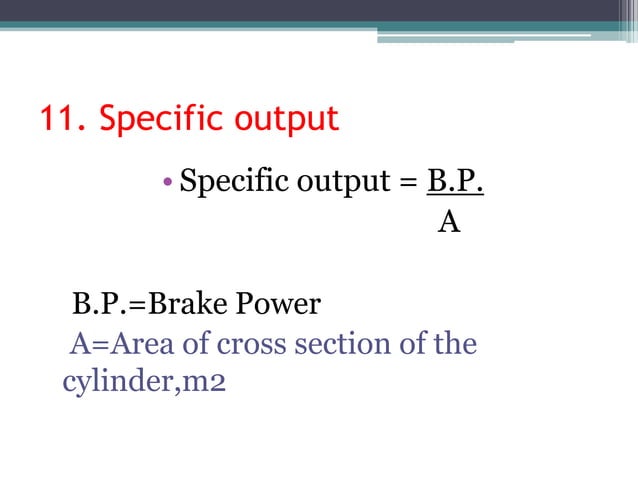 11. Specific output

• Specific output = $\frac{B.P.}{A}$

B.P.=Brake Power
A=Area of cross section of the cylinder,m2